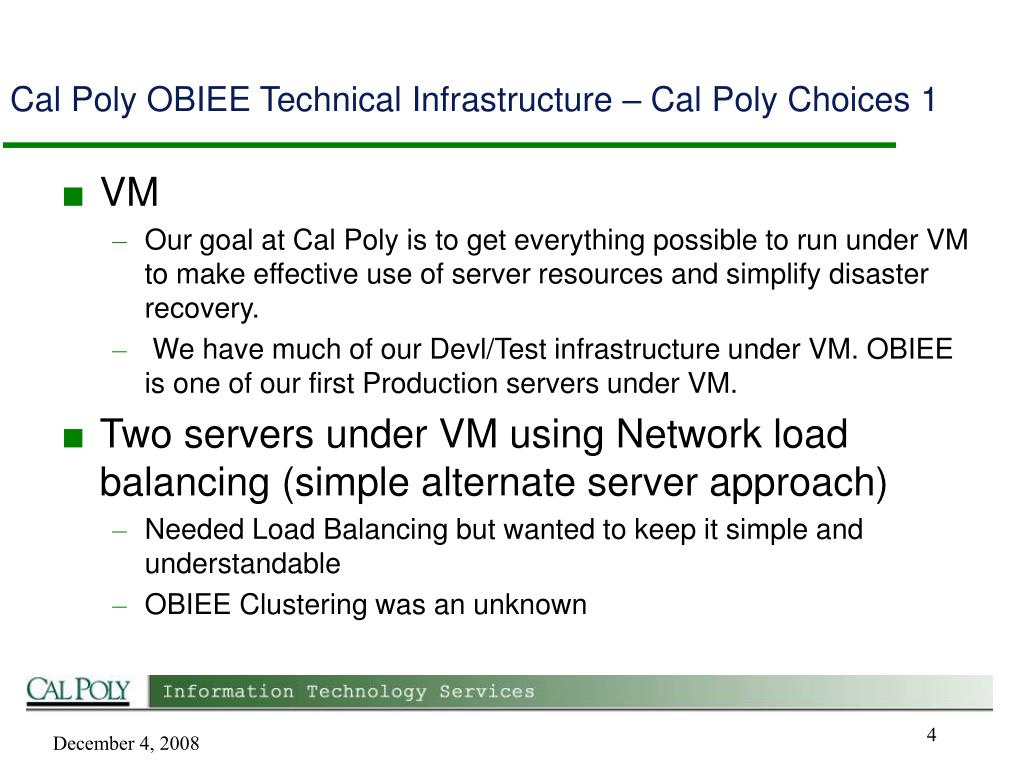 Cal Poly OBIEE Technical Infrastructure – Cal Poly Choices 1

■ VM

– Our goal at Cal Poly is to get everything possible to run under VM to make effective use of server resources and simplify disaster recovery.

– We have much of our Devl/Test infrastructure under VM. OBIEE is one of our first Production servers under VM.

■ Two servers under VM using Network load balancing (simple alternate server approach)

– Needed Load Balancing but wanted to keep it simple and understandable

– OBIEE Clustering was an unknown

CAL POLY Information Technology Services

December 4, 2008

4